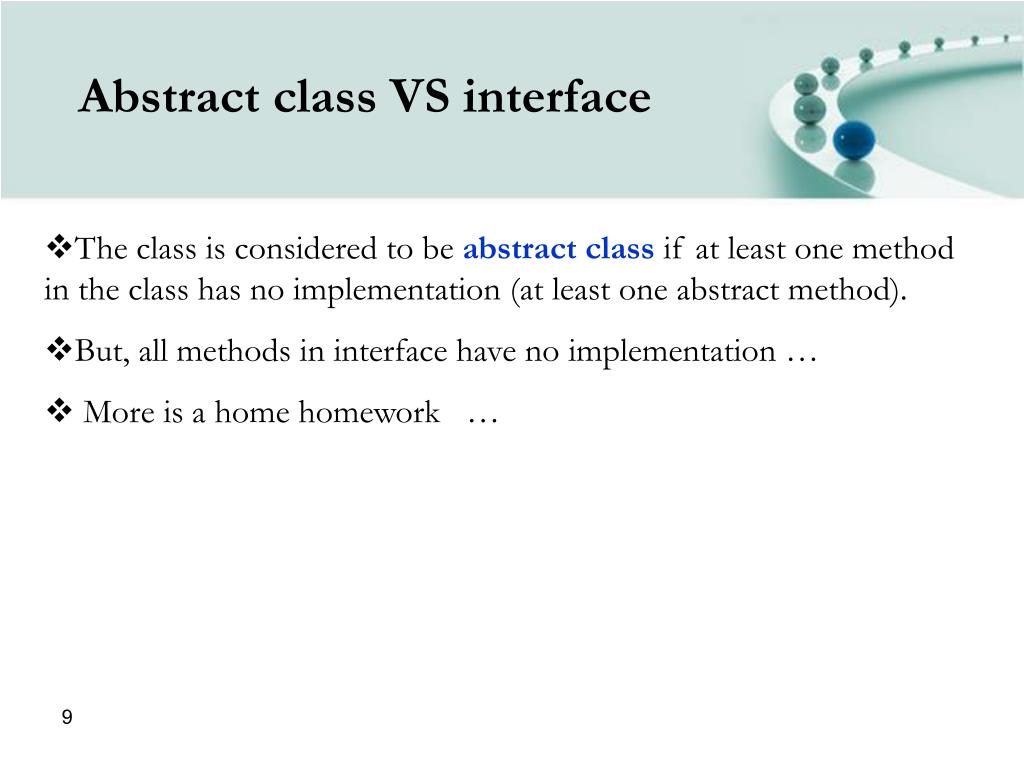 Abstract class VS interface

❖The class is considered to be abstract class if at least one method in the class has no implementation (at least one abstract method).

❖But, all methods in interface have no implementation …

❖ More is a home homework …

9